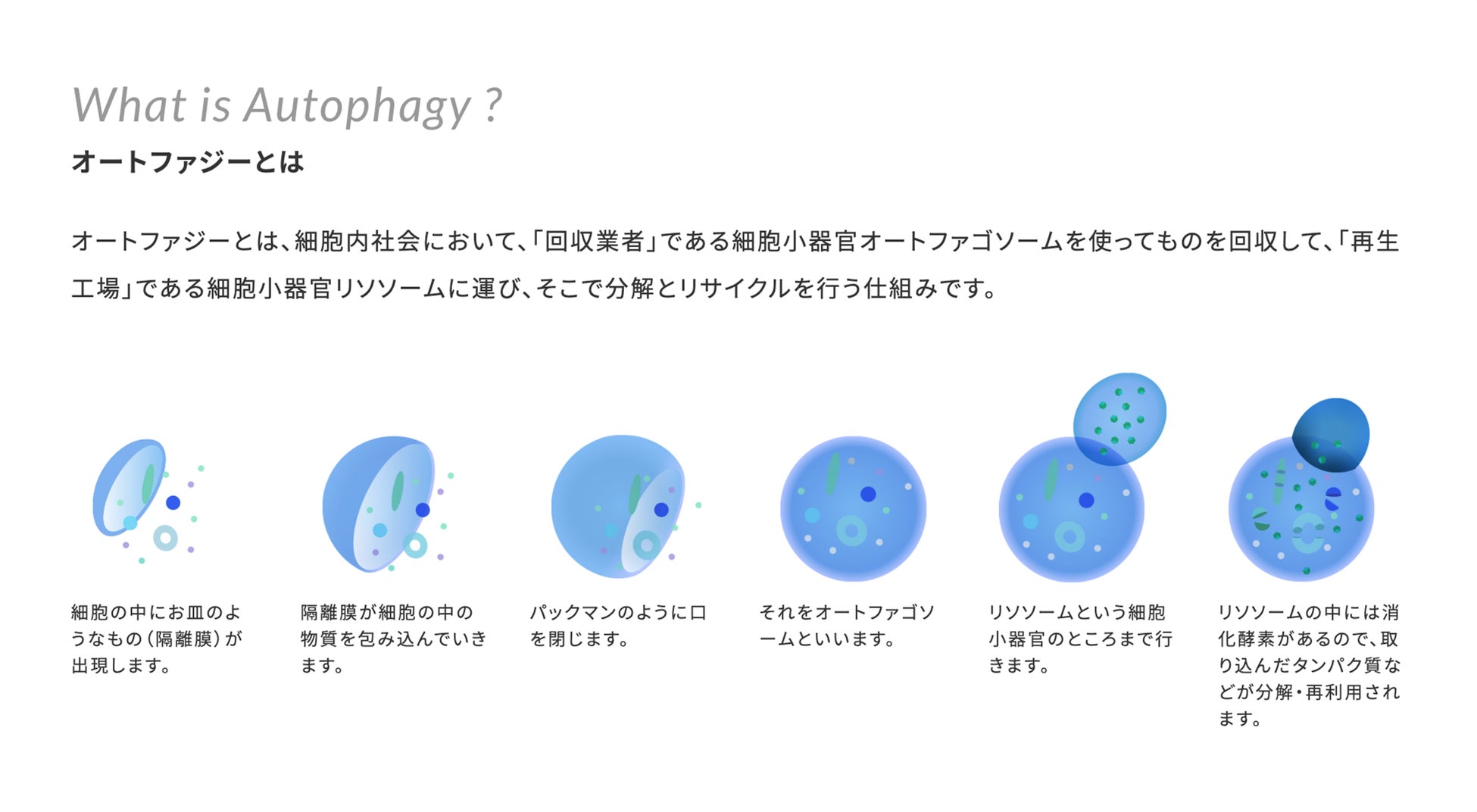 What is Autophagy ?

オートファジーとは

オートファジーとは、細胞内社会において、「回収業者」である細胞小器官オートファゴソームを使ってものを回収して、「再生工場」である細胞小器官リソソームに運び、そこで分解とリサイクルを行う仕組みです。

細胞の中にお皿のようなもの（隔離膜）が出現します。

隔離膜が細胞の中の物質を包み込んでいきます。

パックマンのように口を閉じます。

それをオートファゴソームといいます。

リソソームという細胞小器官のところまで行きます。

リソソームの中には消化酵素があるので、取り込んだタンパク質などが分解・再利用されます。